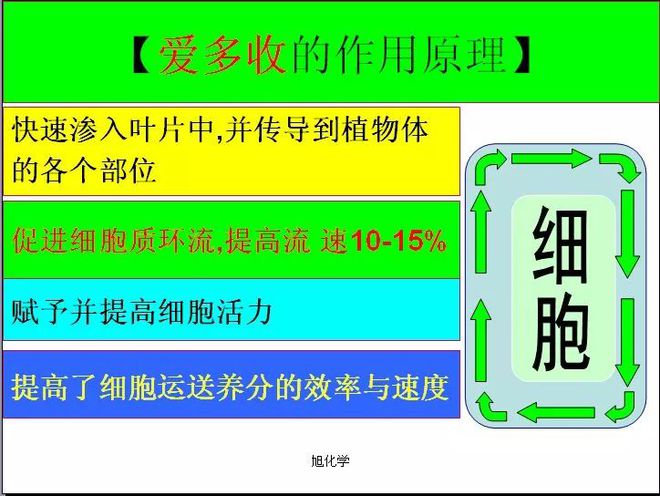 【爱多收的作用原理】

快速渗入叶片中,并传导到植物体的各个部位

促进细胞质环流,提高流 速10-15%

赋予并提高细胞活力

提高了细胞运送养分的效率与速度

细胞

旭化学